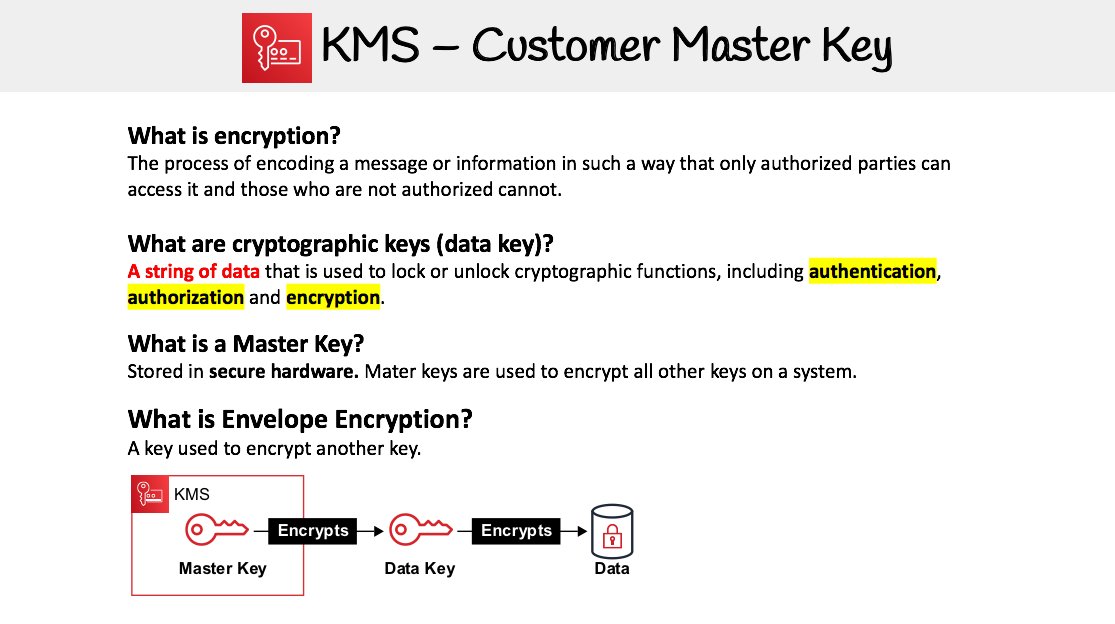 KMS – Customer Master Key

What is encryption?
The process of encoding a message or information in such a way that only authorized parties can access it and those who are not authorized cannot.

What are cryptographic keys (data key)?
A string of data that is used to lock or unlock cryptographic functions, including authentication, authorization and encryption.

What is a Master Key?
Stored in secure hardware. Mater keys are used to encrypt all other keys on a system.

What is Envelope Encryption?
A key used to encrypt another key.

KMS
Master Key
Encrypts
Data Key
Encrypts
Data